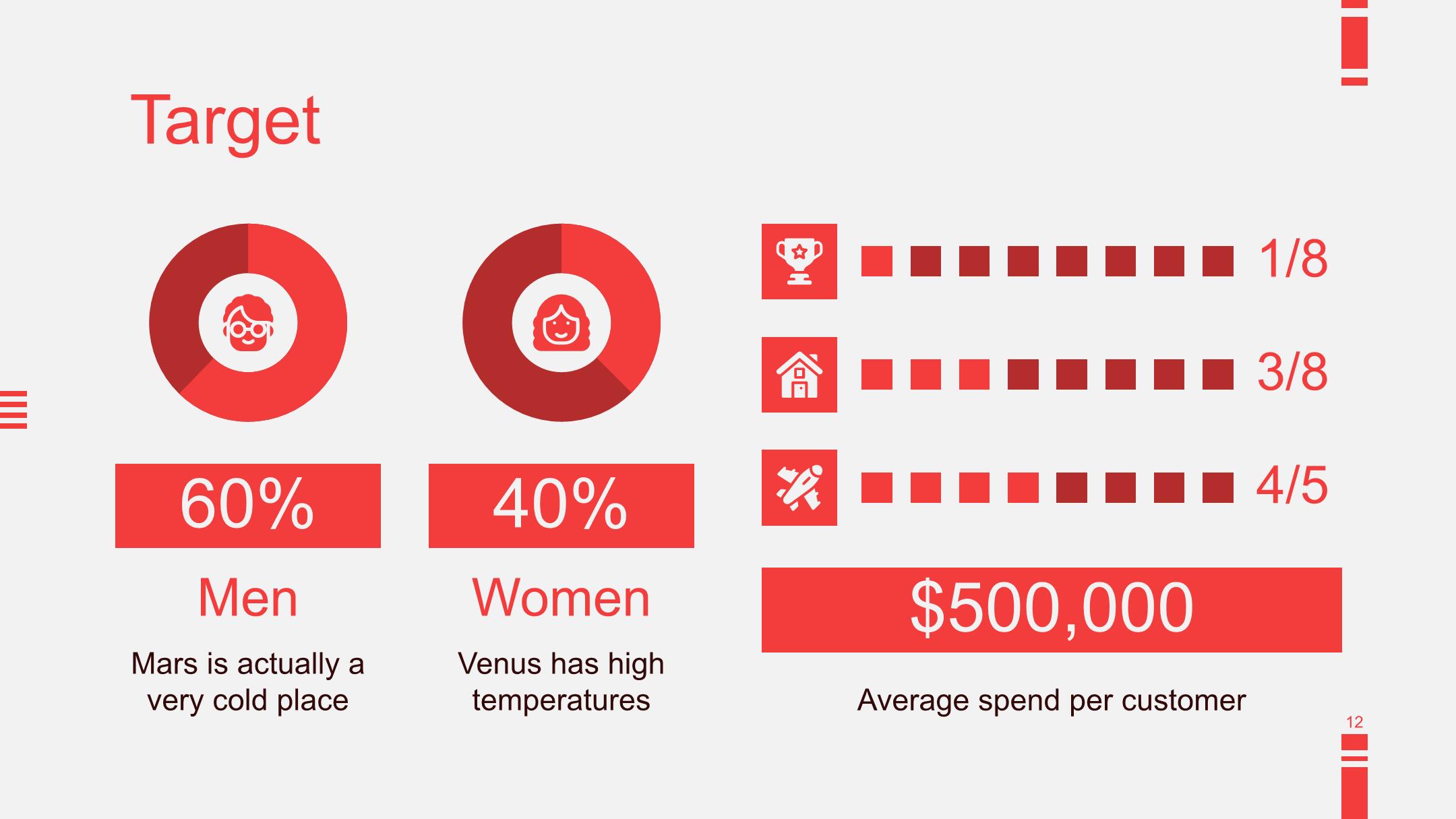 Target

60%

Men

Mars is actually a very cold place

40%

Women

Venus has high temperatures

1/8

3/8

4/5

$500,000

Average spend per customer

12